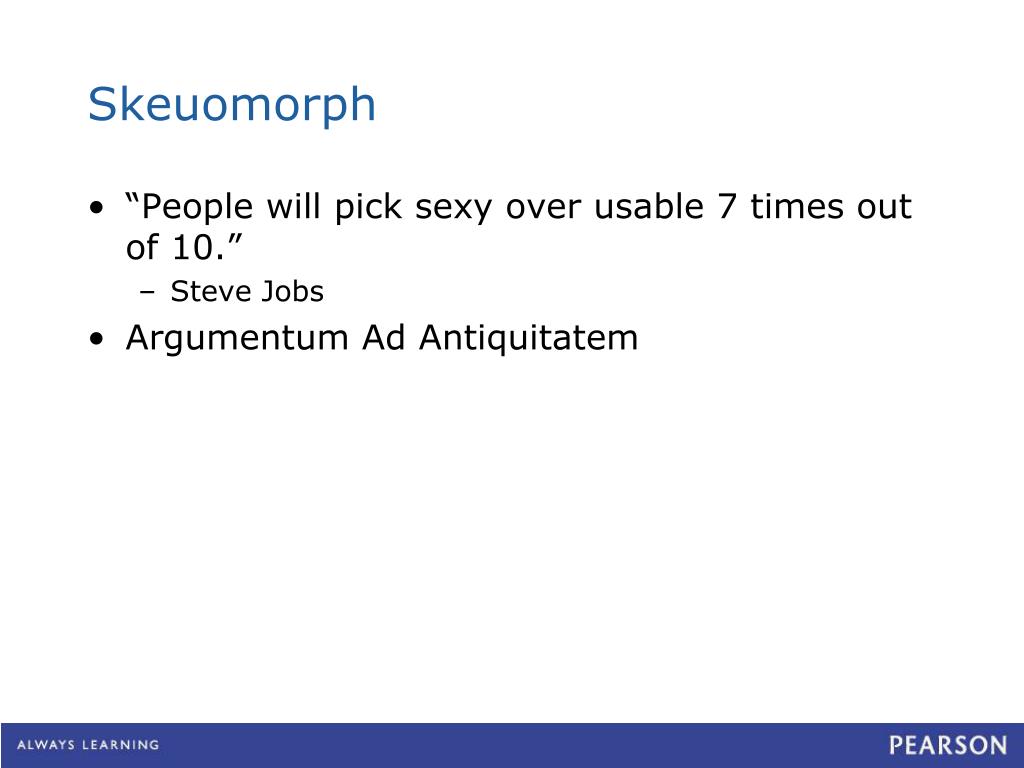 Skeuomorph

• “People will pick sexy over usable 7 times out of 10.”
– Steve Jobs
• Argumentum Ad Antiquitatem

ALWAYS LEARNING

PEARSON